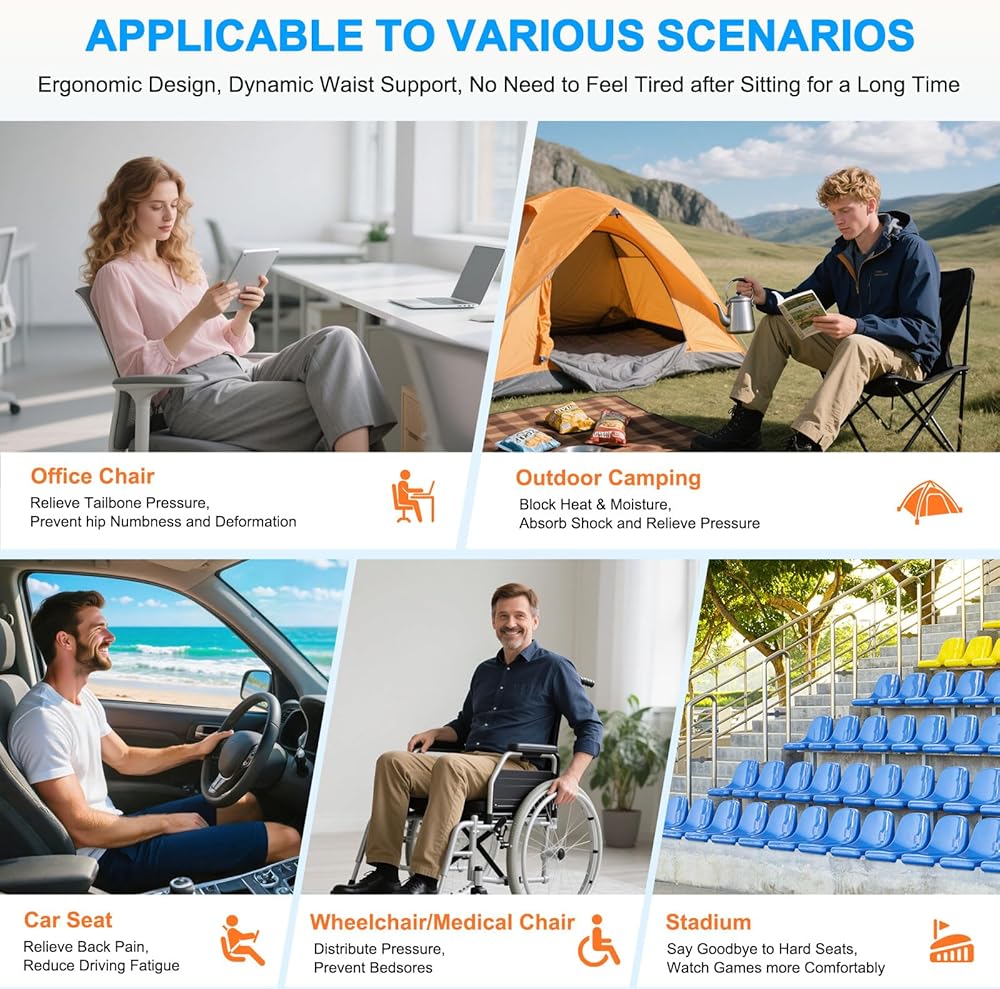 APPLICABLE TO VARIOUS SCENARIOS

Ergonomic Design, Dynamic Waist Support, No Need to Feel Tired after Sitting for a Long Time

Office Chair
Relieve Tailbone Pressure,
Prevent hip Numbness and Deformation

Outdoor Camping
Block Heat & Moisture,
Absorb Shock and Relieve Pressure

Car Seat
Relieve Back Pain,
Reduce Driving Fatigue

Wheelchair/Medical Chair
Distribute Pressure,
Prevent Bedsores

Stadium
Say Goodbye to Hard Seats,
Watch Games more Comfortably